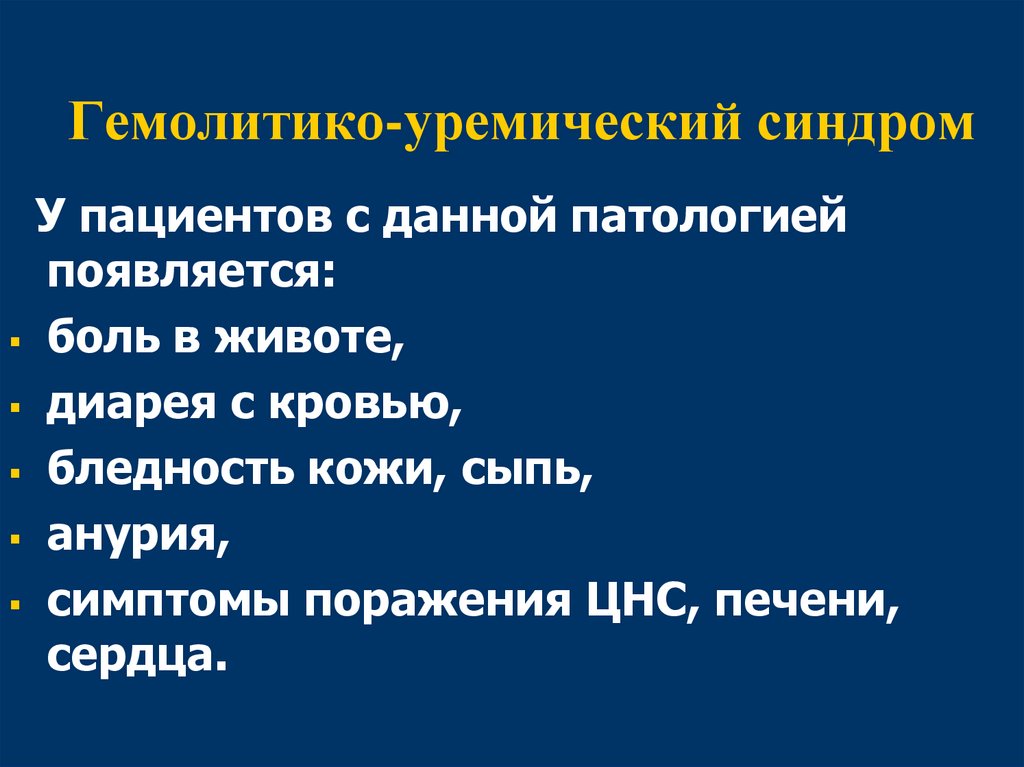 Гемолитико-уремический синдром

У пациентов с данной патологией появляется:

- боль в животе,
- диарея с кровью,
- бледность кожи, сыпь,
- анурия,
- симптомы поражения ЦНС, печени, сердца.